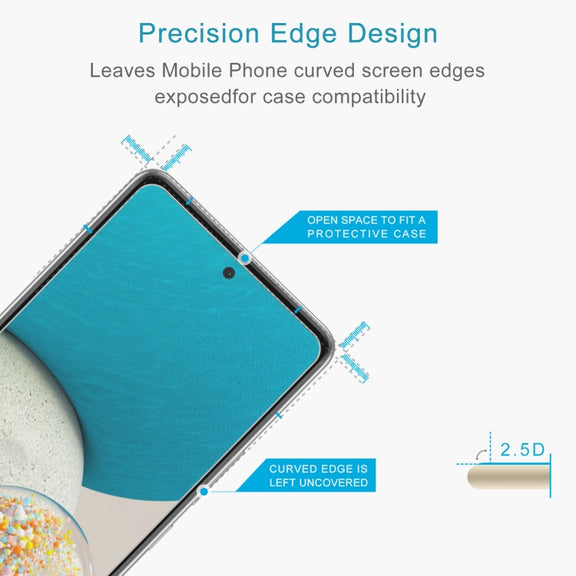 Precision Edge Design

Leaves Mobile Phone curved screen edges exposedfor case compatibility

OPEN SPACE TO FIT A PROTECTIVE CASE

CURVED EDGE IS LEFT UNCOVERED

2.5D